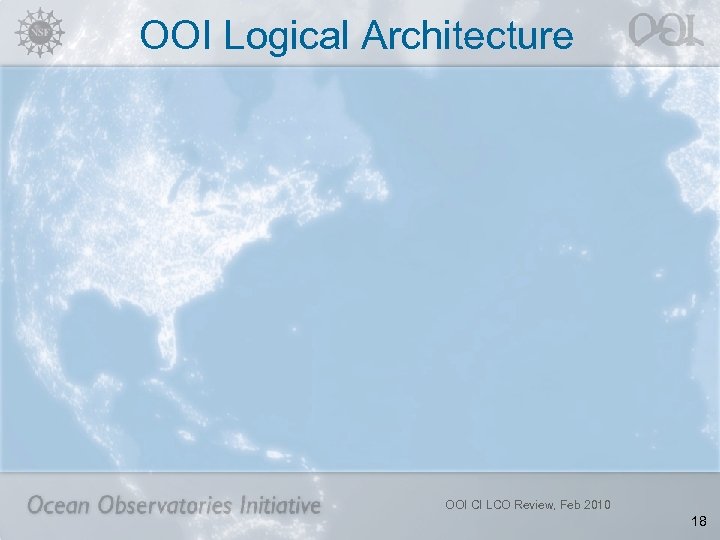 NSF

OOI Logical Architecture

OOI

Ocean Observatories Initiative

OOI CI LCO Review, Feb 2010

18